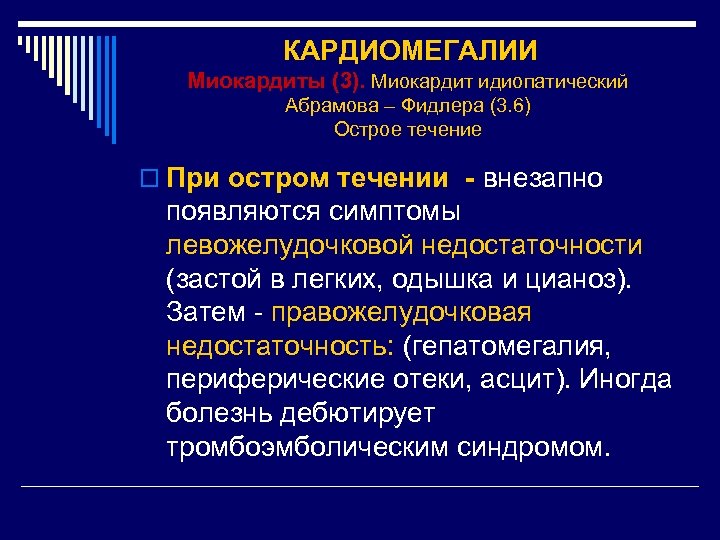 КАРДИОМЕГАЛИИ
Миокардиты (3). Миокардит идиопатический Абрамова – Фидлера (3.6)
Острое течение

При остром течении - внезапно появляются симптомы левожелудочковой недостаточности (застой в легких, одышка и цианоз). Затем - правожелудочковая недостаточность: (гепатомегалия, периферические отеки, асцит). Иногда болезнь дебютирует тромбоэмболическим синдромом.